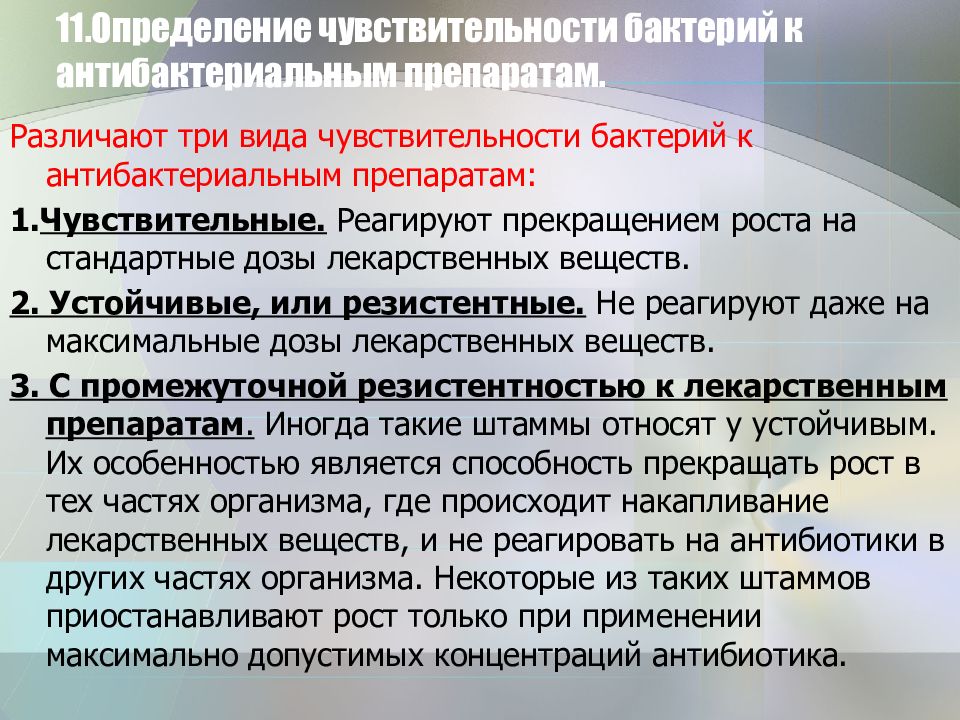 11.Определение чувствительности бактерий к антибактериальным препаратам.

Различают три вида чувствительности бактерий к антибактериальным препаратам:

1.Чувствительные. Реагируют прекращением роста на стандартные дозы лекарственных веществ.

2. Устойчивые, или резистентные. Не реагируют даже на максимальные дозы лекарственных веществ.

3. С промежуточной резистентностью к лекарственным препаратам. Иногда такие штаммы относят у устойчивым. Их особенностью является способность прекращать рост в тех частях организма, где происходит накапливание лекарственных веществ, и не реагировать на антибиотики в других частях организма. Некоторые из таких штаммов приостанавливают рост только при применении максимально допустимых концентраций антибиотика.